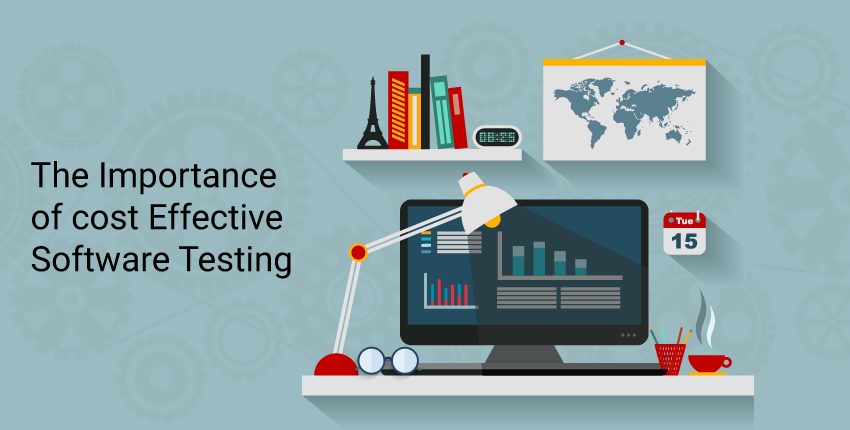 The Importance of cost Effective Software Testing

Tue
15